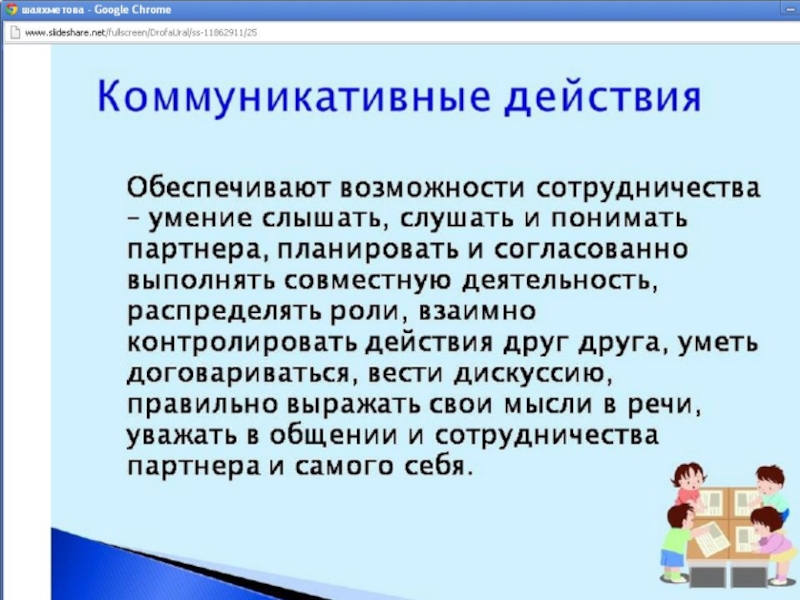 шаяхметова - Google Chrome

www.slideshare.net/fullscreen/DrofaUral/ss-11862911/25

Коммуникативные действия

Обеспечивают возможности сотрудничества – умение слышать, слушать и понимать партнера, планировать и согласованно выполнять совместную деятельность, распределять роли, взаимно контролировать действия друг друга, уметь договариваться, вести дискуссию, правильно выражать свои мысли в речи, уважать в общении и сотрудничества партнера и самого себя.